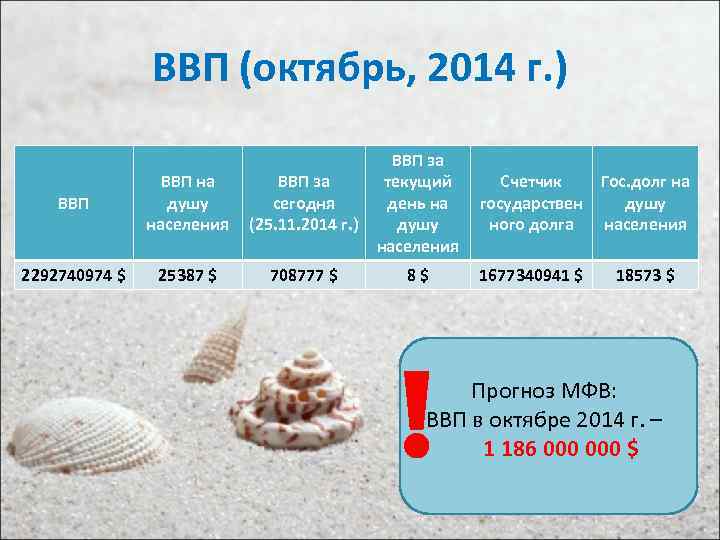 ВВП (октябрь, 2014 г.)

| ВВП | ВВП на душу населения | ВВП за сегодня (25.11.2014 г.) | ВВП за текущий день на душу населения | Счетчик государственного долга | Гос.долг на душу населения |
|---|---|---|---|---|---|
| 2292740974 $ | 25387 $ | 708777 $ | 8 $ | 1677340941 $ | 18573 $ |

!

Прогноз МФВ:
ВВП в октябре 2014 г. –
1 186 000 000 $